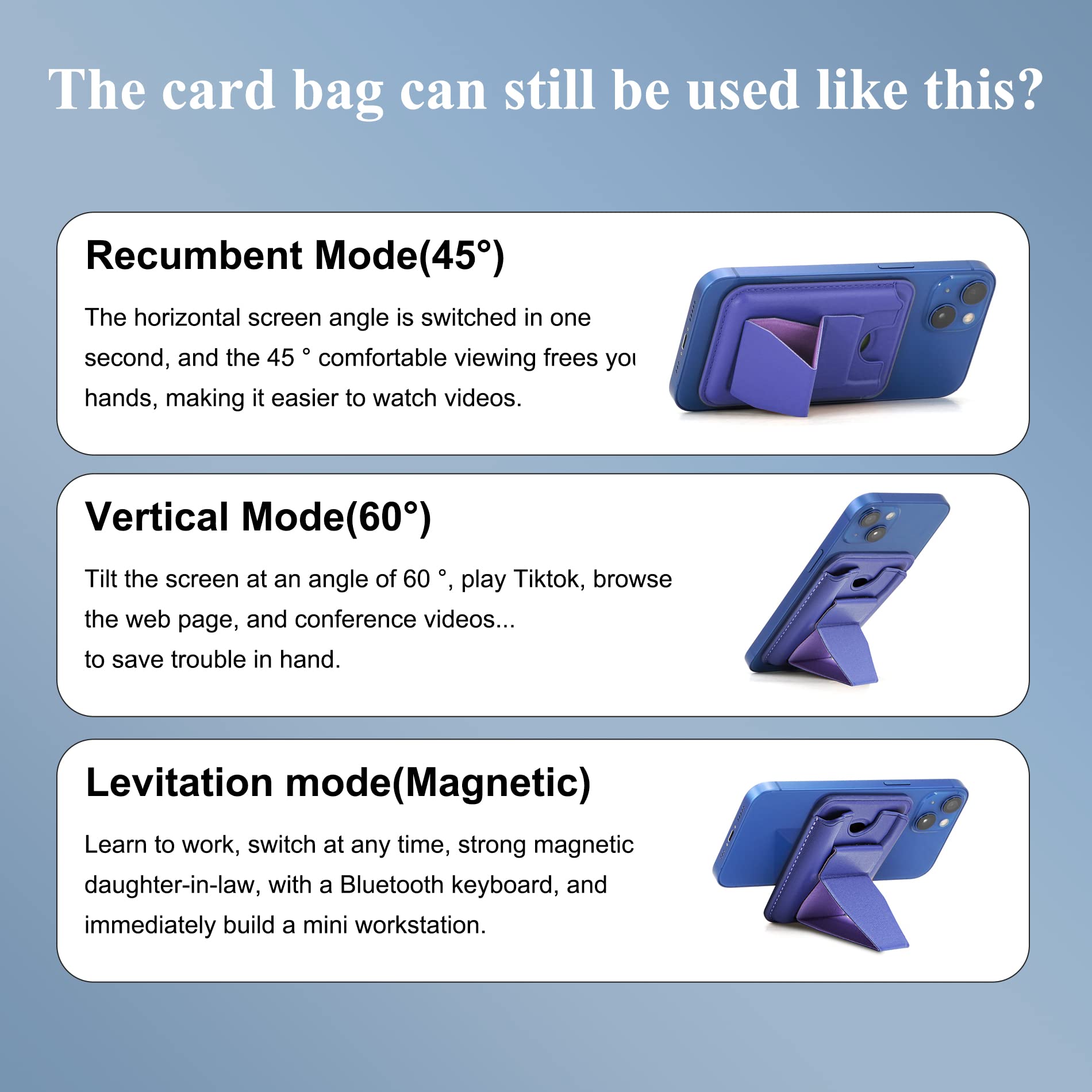 The card bag can still be used like this?

Recumbent Mode(45°)

The horizontal screen angle is switched in one second, and the 45 ° comfortable viewing frees you hands, making it easier to watch videos.

Vertical Mode(60°)

Tilt the screen at an angle of 60 °, play Tiktok, browse the web page, and conference videos...
to save trouble in hand.

Levitation mode(Magnetic)

Learn to work, switch at any time, strong magnetic daughter-in-law, with a Bluetooth keyboard, and immediately build a mini workstation.